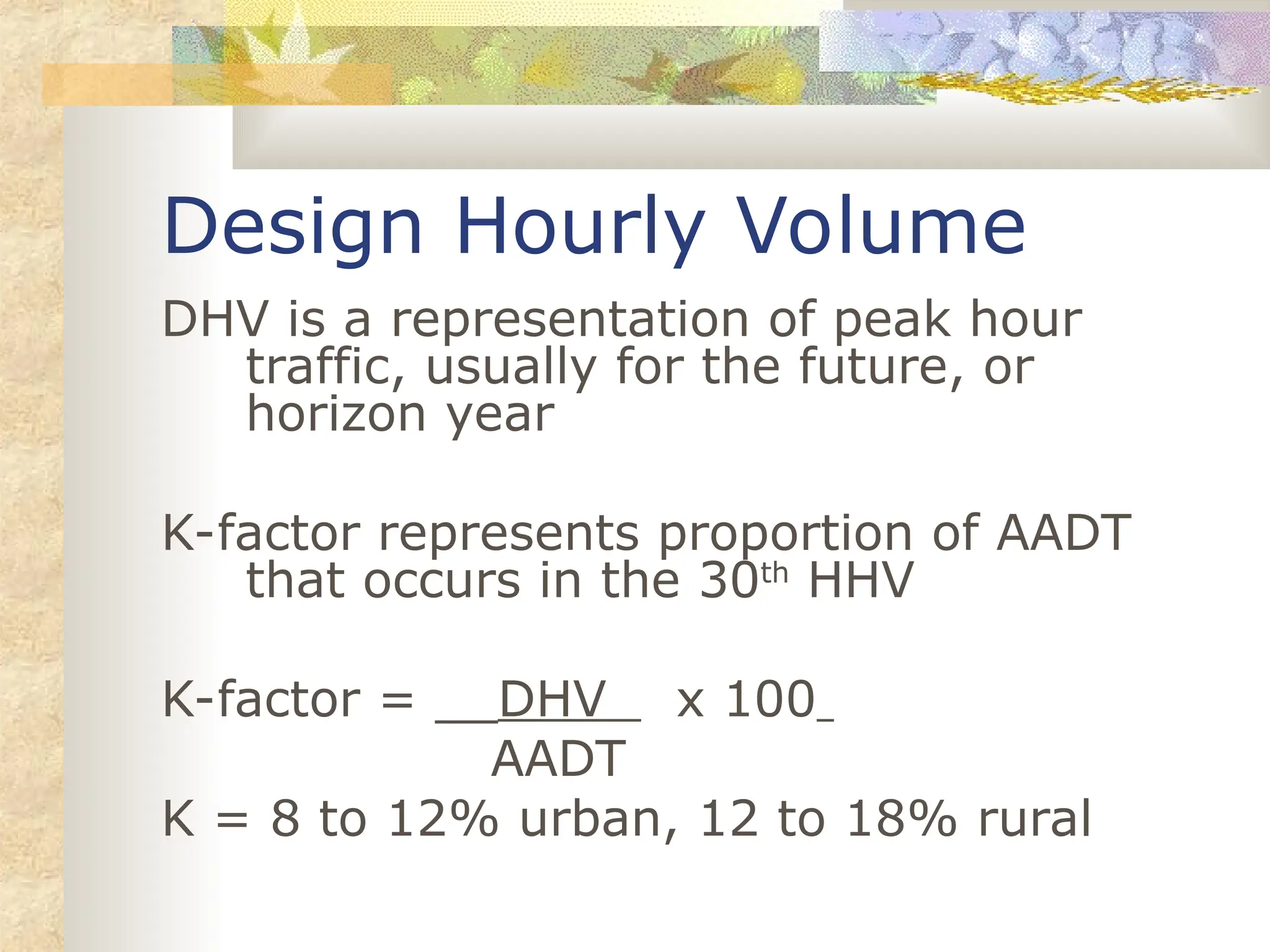 Design Hourly Volume

DHV is a representation of peak hour traffic, usually for the future, or horizon year

K-factor represents proportion of AADT that occurs in the 30th HHV

K-factor = $\frac{DHV}{AADT}$ x 100

K = 8 to 12% urban, 12 to 18% rural